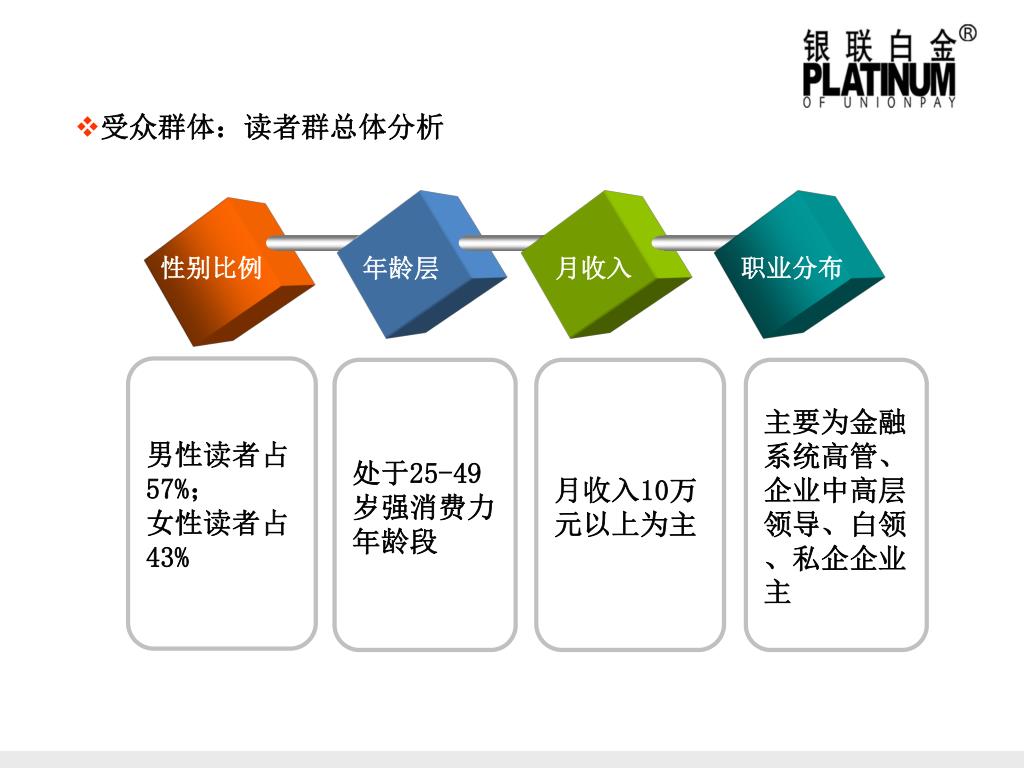 银联白金®
PLATINUM
OF UNIONPAY

❖受众群体：读者群总体分析

性别比例

年龄层

月收入

职业分布

男性读者占57%；
女性读者占43%

处于25-49岁强消费力年龄段

月收入10万元以上为主

主要为金融系统高管、企业中高层领导、白领、私企企业主